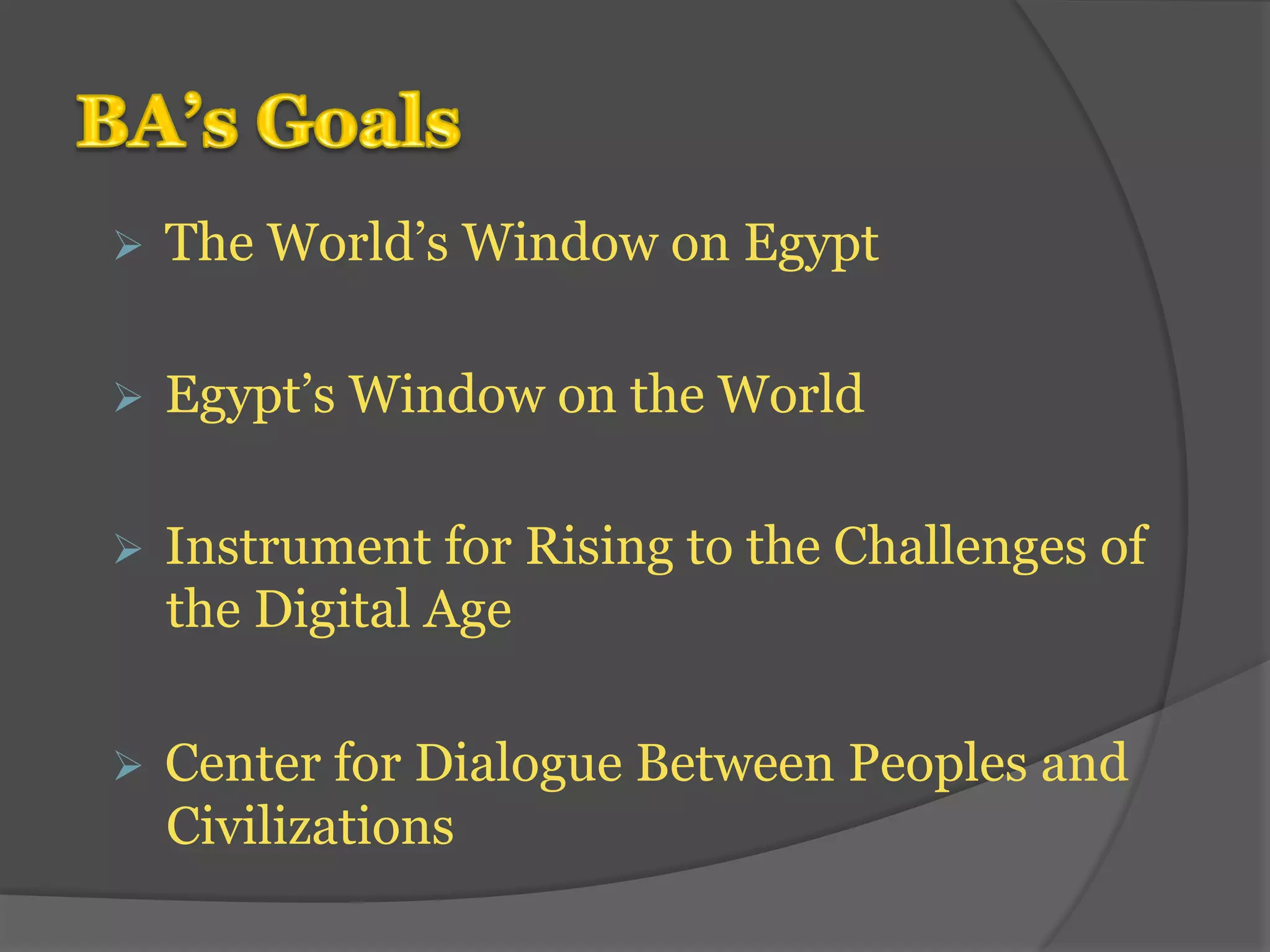 BA’s Goals

➢ The World’s Window on Egypt

➢ Egypt’s Window on the World

➢ Instrument for Rising to the Challenges of the Digital Age

➢ Center for Dialogue Between Peoples and Civilizations